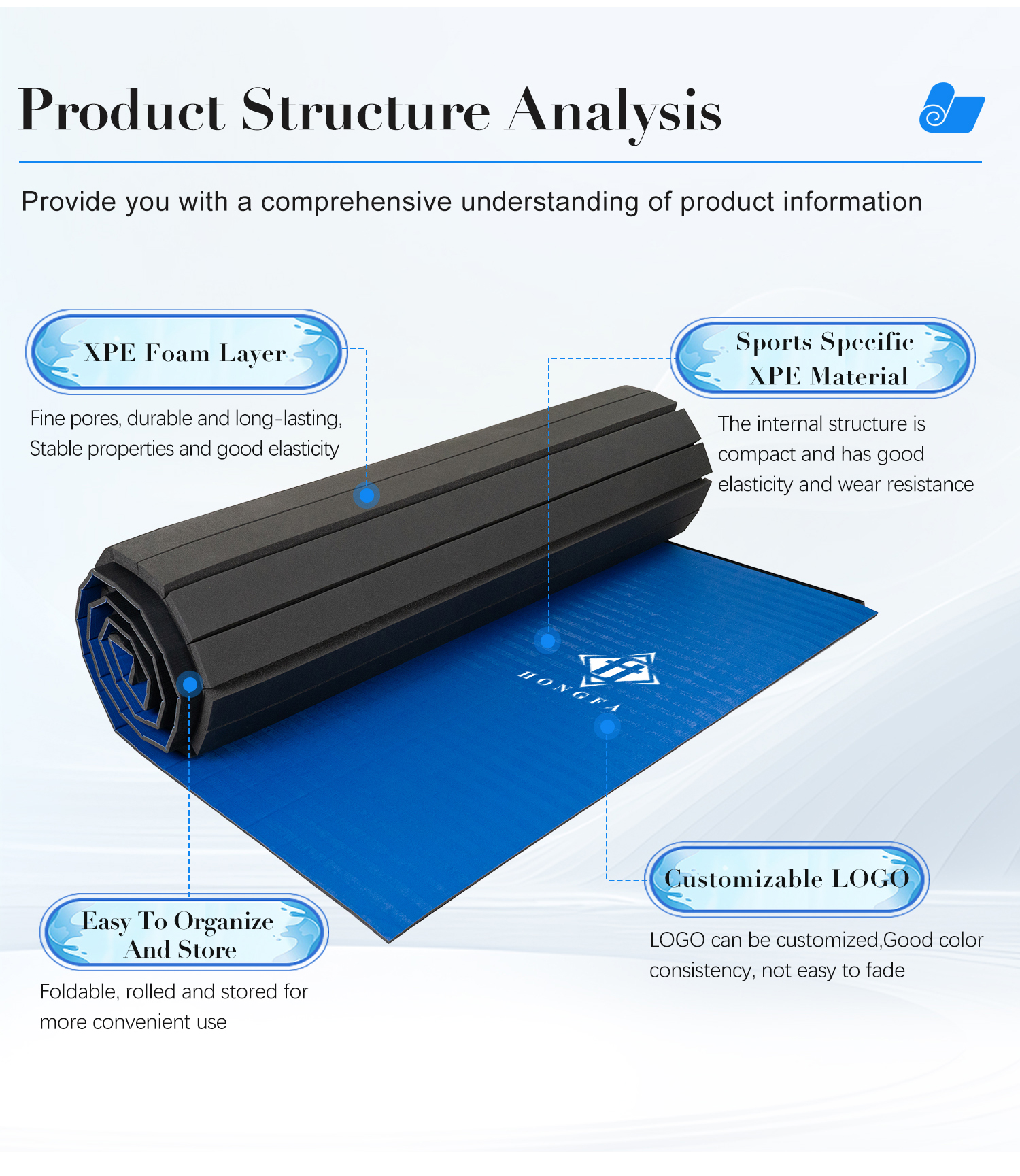 Product Structure Analysis

Provide you with a comprehensive understanding of product information

XPE Foam Layer

Fine pores, durable and long-lasting, Stable properties and good elasticity

Sports Specific XPE Material

The internal structure is compact and has good elasticity and wear resistance

HONGFA

Easy To Organize And Store

Foldable, rolled and stored for more convenient use

Customizable LOGO

LOGO can be customized,Good color consistency, not easy to fade